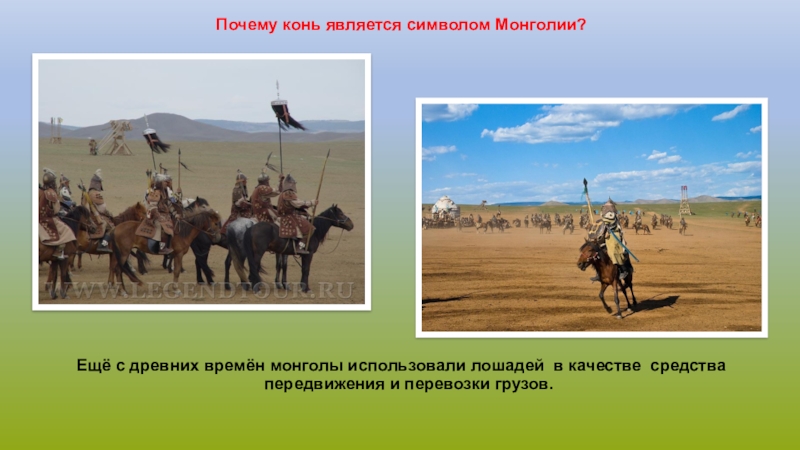 Почему конь является символом Монголии?

WWW.LEGENDTOUR.RU

Ещё с древних времён монголы использовали лошадей в качестве средства передвижения и перевозки грузов.